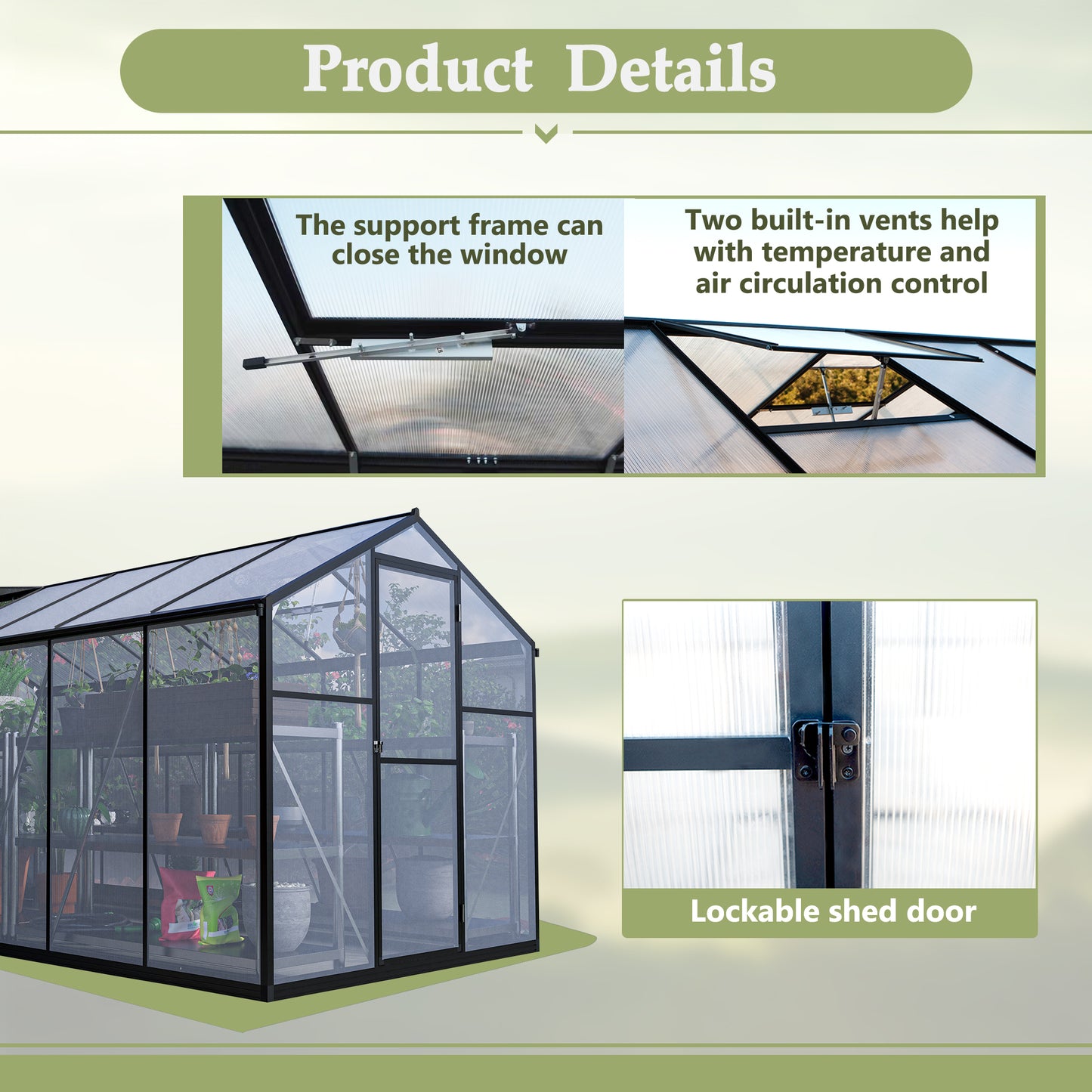 Product Details

The support frame can close the window

Two built-in vents help with temperature and air circulation control

Lockable shed door